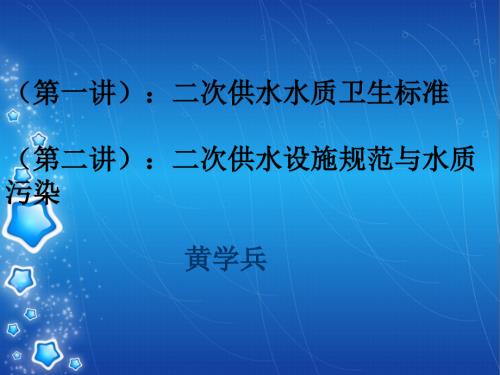 （第一讲）：二次供水水质卫生标准

（第二讲）：二次供水设施规范与水质污染

黄学兵